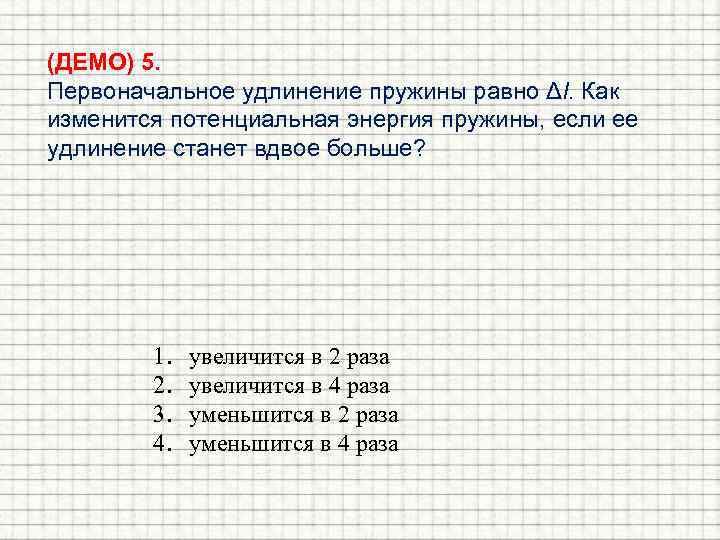 (ДЕМО) 5.
Первоначальное удлинение пружины равно $\Delta l$. Как изменится потенциальная энергия пружины, если ее удлинение станет вдвое больше?

1. увеличится в 2 раза
2. увеличится в 4 раза
3. уменьшится в 2 раза
4. уменьшится в 4 раза